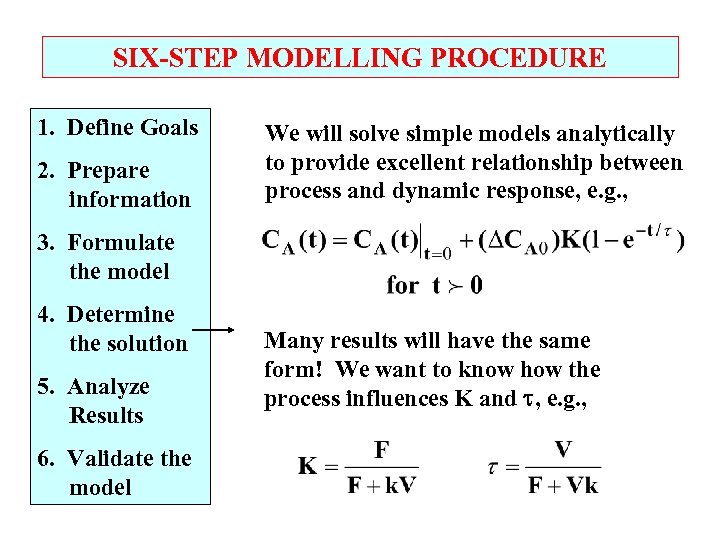 SIX-STEP MODELLING PROCEDURE

1. Define Goals

2. Prepare information

3. Formulate the model

4. Determine the solution

5. Analyze Results

6. Validate the model

We will solve simple models analytically to provide excellent relationship between process and dynamic response, e.g.,

$C_A(t) = C_A(t)\big|_{t=0} + (\Delta C_{A0})K(1 - e^{-t/\tau})$

for $t \succ 0$

Many results will have the same form! We want to know how the process influences K and $\tau$, e.g.,

$K = \frac{F}{F + kV}$ $\tau = \frac{V}{F + Vk}$